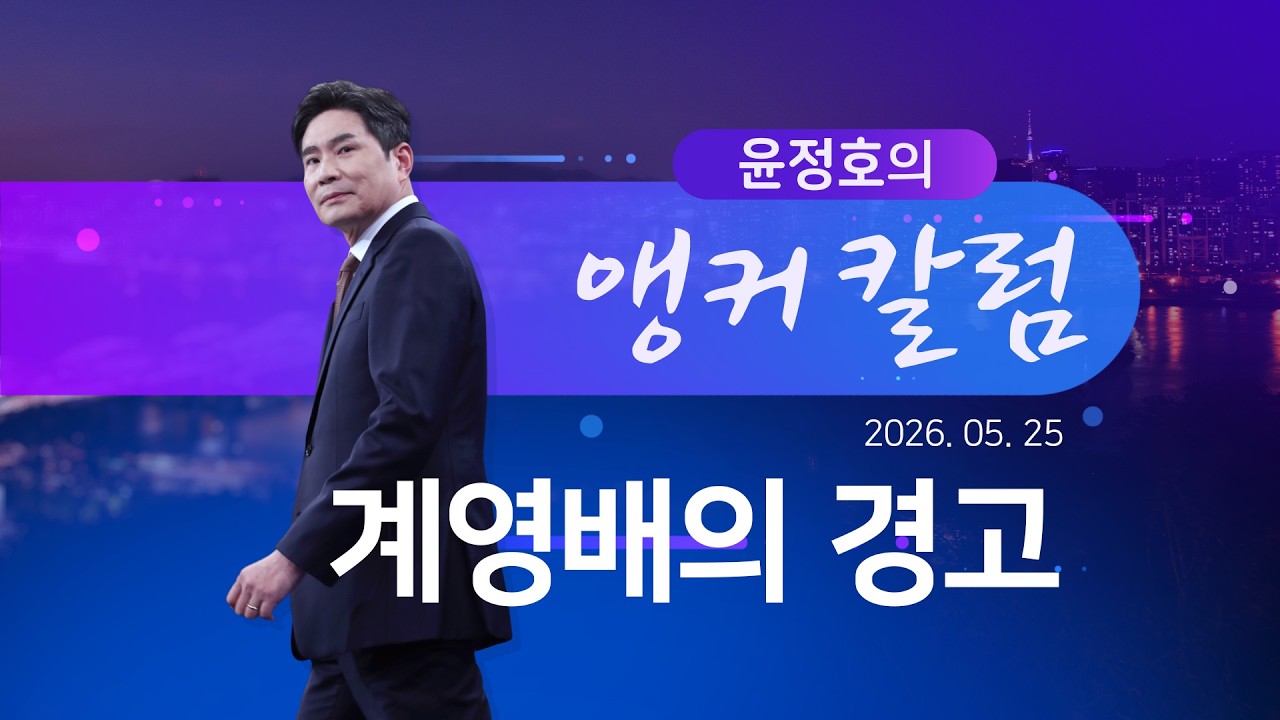 윤정호의
앵커 칼럼
2026. 05. 25
계영배의 경고